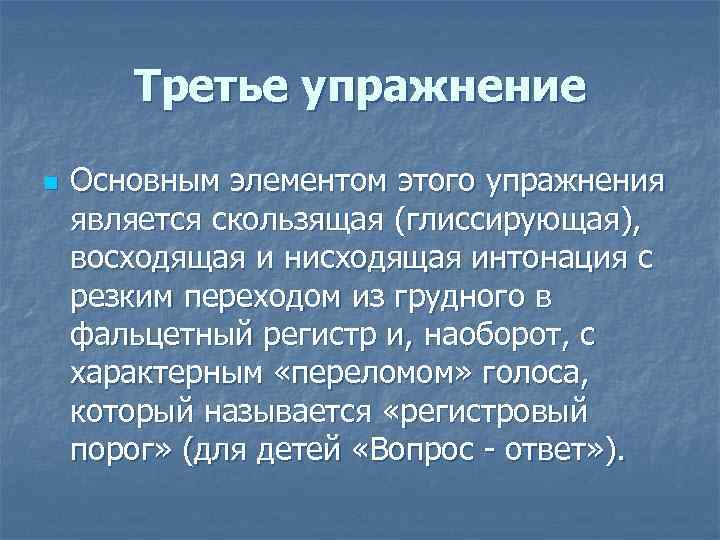 Третье упражнение

Основным элементом этого упражнения является скользящая (глиссирующая), восходящая и нисходящая интонация с резким переходом из грудного в фальцетный регистр и, наоборот, с характерным «переломом» голоса, который называется «регистровый порог» (для детей «Вопрос - ответ»).